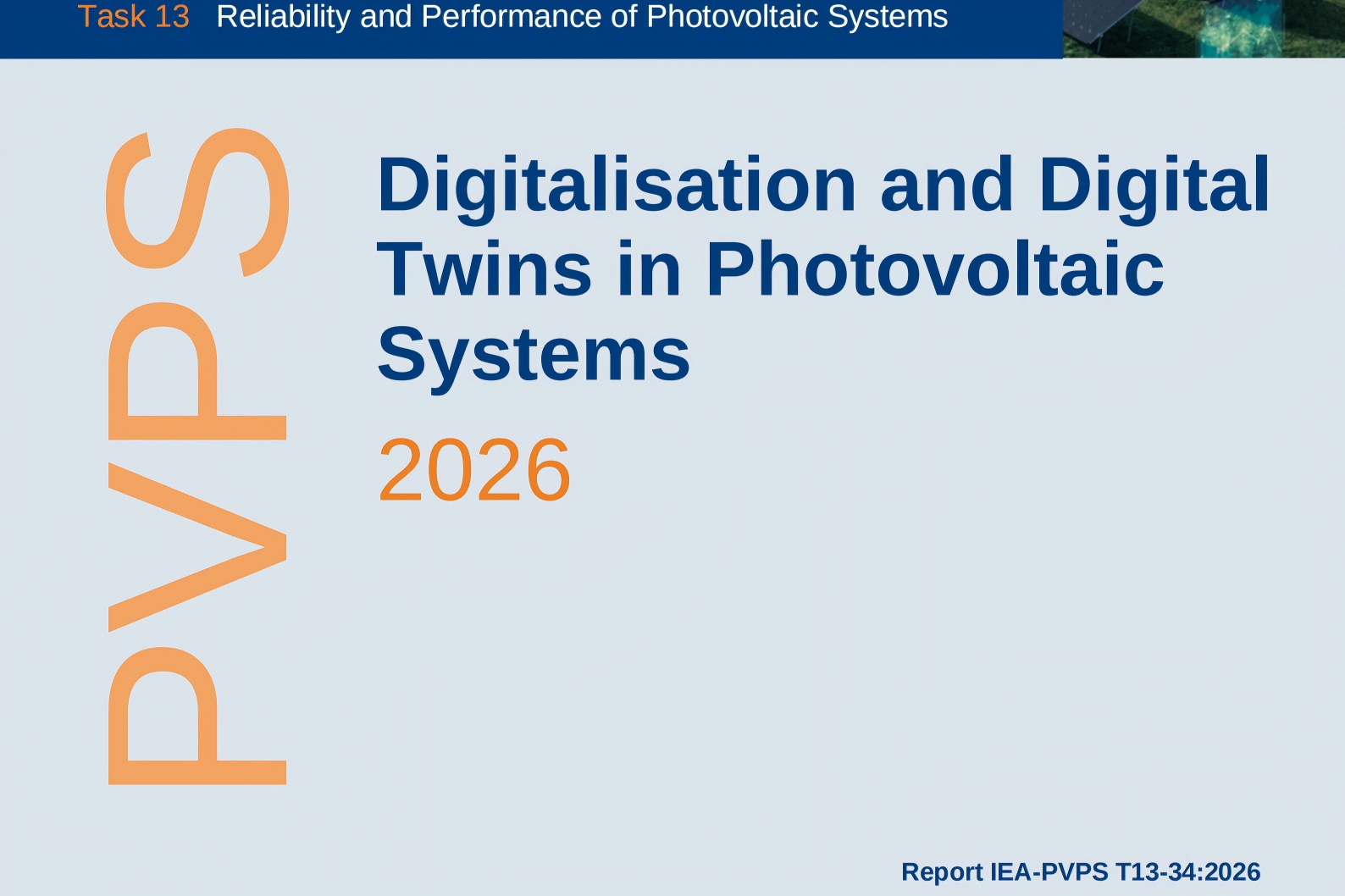 Task 13 Reliability and Performance of Photovoltaic Systems

PVPS

Digitalisation and Digital Twins in Photovoltaic Systems

2026

Report IEA-PVPS T13-34:2026